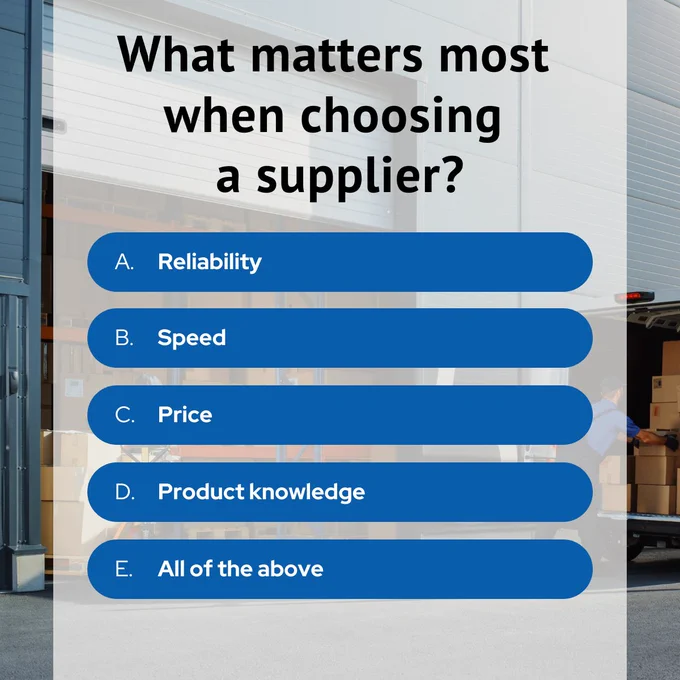 What matters most when choosing a supplier?

A. Reliability

B. Speed

C. Price

D. Product knowledge

E. All of the above